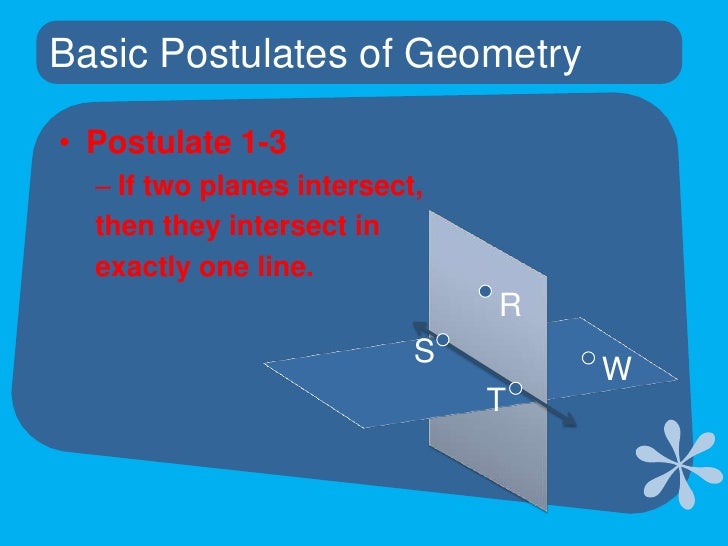 Basic Postulates of Geometry

• Postulate 1-3

– If two planes intersect, then they intersect in exactly one line.

R

S

W

T